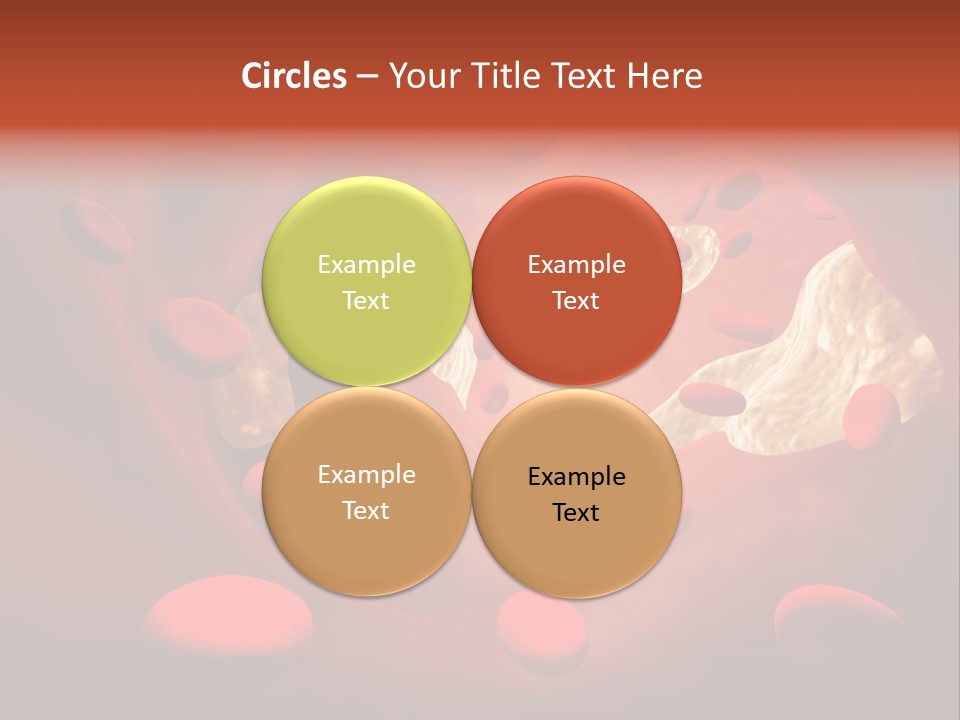 Circles – Your Title Text Here

Example Text

Example Text

Example Text

Example Text